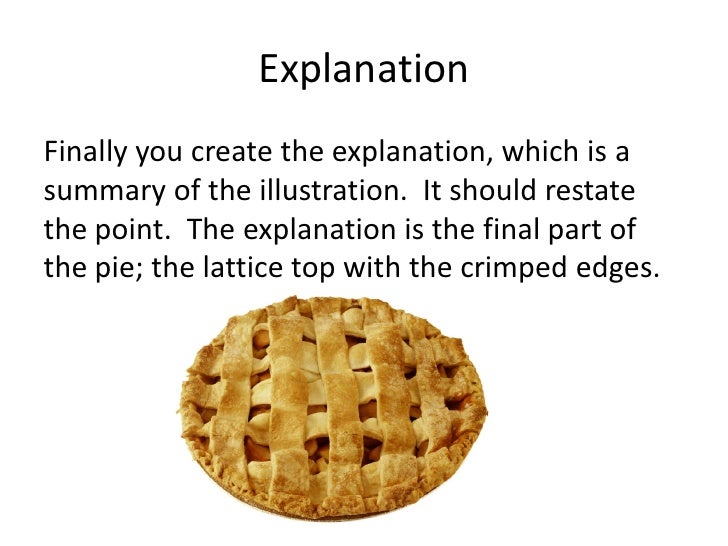 Explanation

Finally you create the explanation, which is a summary of the illustration.  It should restate the point.  The explanation is the final part of the pie; the lattice top with the crimped edges.